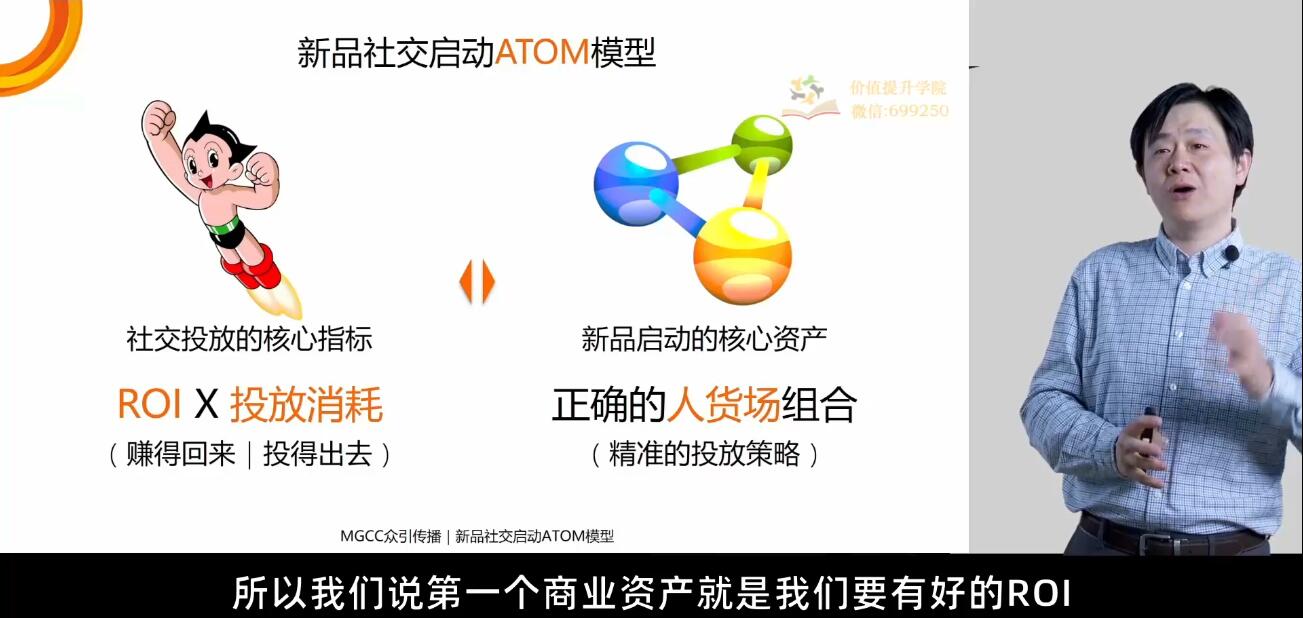 新品社交启动ATOM模型

价值提升学院
微信:699250

社交投放的核心指标

ROI X 投放消耗

（赚得回来｜投得出去）

新品启动的核心资产

正确的人货场组合

（精准的投放策略）

MGCC众引传播｜新品社交启动ATOM模型

所以我们说第一个商业资产就是我们要有好的ROI